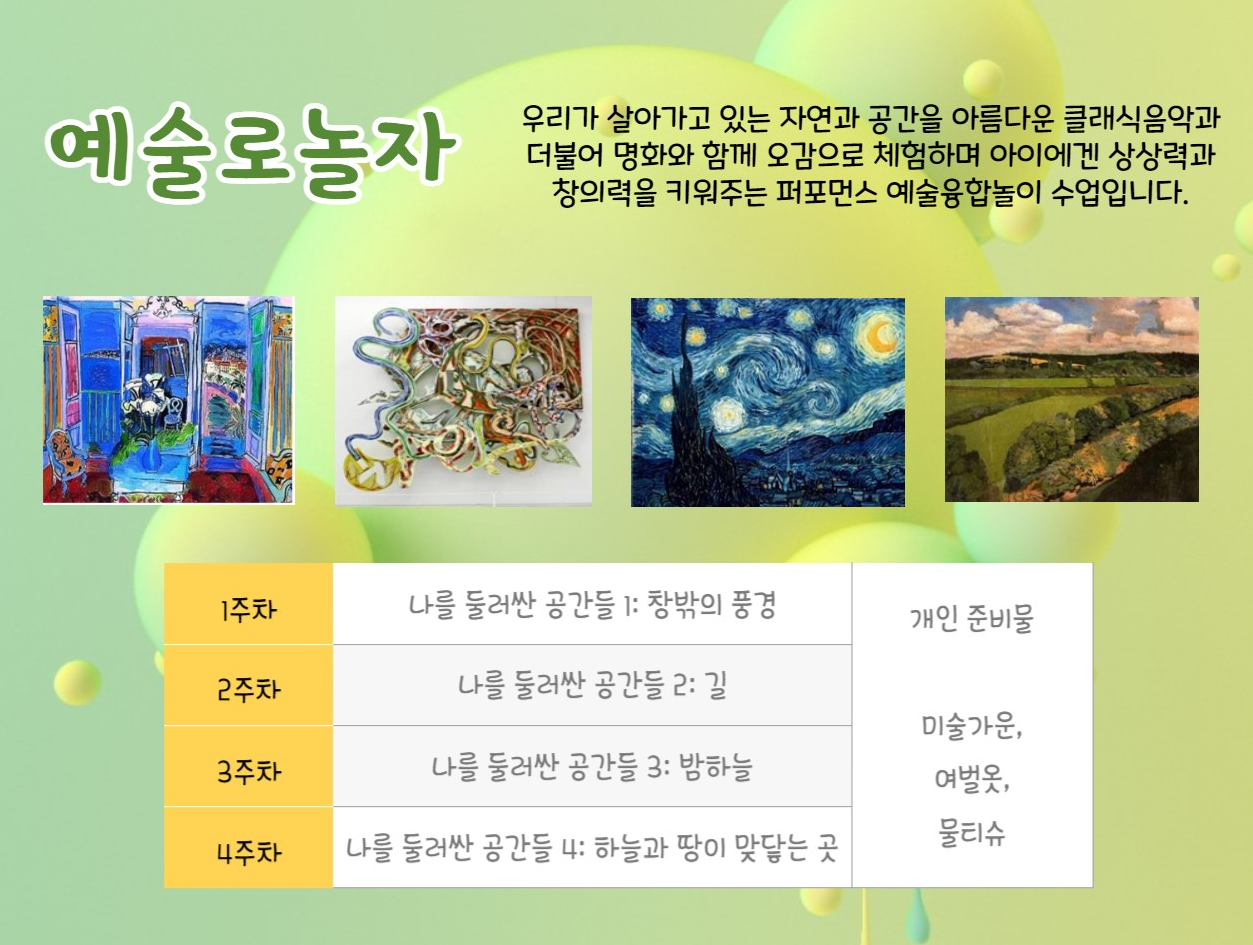 예술로놀자

우리가 살아가고 있는 자연과 공간을 아름다운 클래식음악과 더불어 명화와 함께 오감으로 체험하며 아이에겐 상상력과 창의력을 키워주는 퍼포먼스 예술융합놀이 수업입니다.

| 1주차 | 나를 둘러싼 공간들 1: 창밖의 풍경 | 개인 준비물 미술가운, 여벌옷, 물티슈 |
|---|---|---|
| 2주차 | 나를 둘러싼 공간들 2: 길 | |
| 3주차 | 나를 둘러싼 공간들 3: 밤하늘 | |
| 4주차 | 나를 둘러싼 공간들 4: 하늘과 땅이 맞닿는 곳 | |